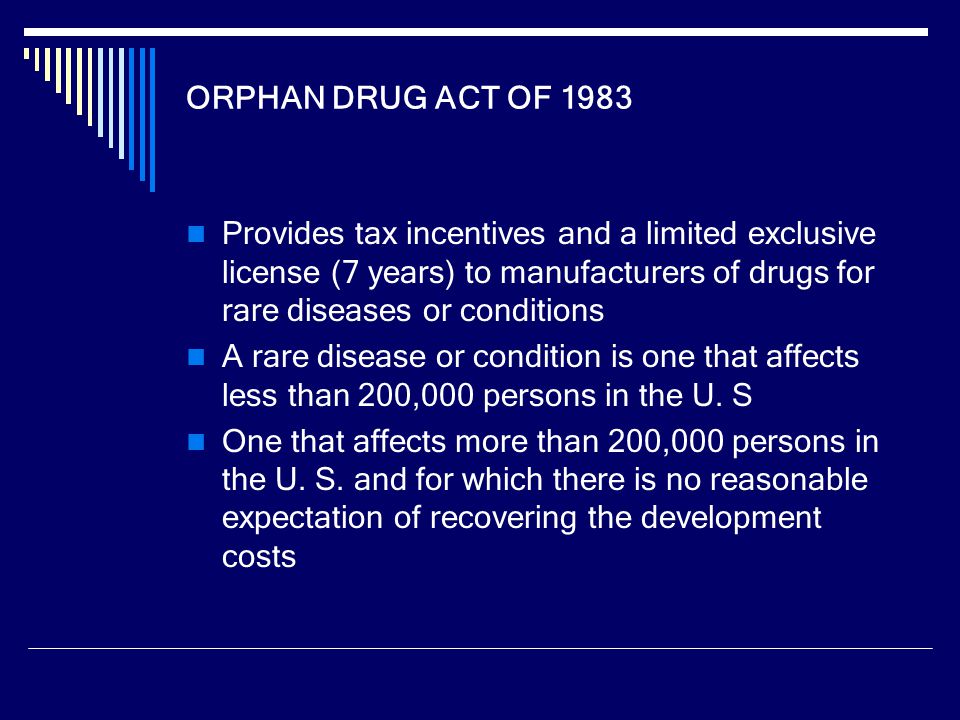 ORPHAN DRUG ACT OF 1983

Provides tax incentives and a limited exclusive license (7 years) to manufacturers of drugs for rare diseases or conditions

A rare disease or condition is one that affects less than 200,000 persons in the U. S

One that affects more than 200,000 persons in the U. S. and for which there is no reasonable expectation of recovering the development costs